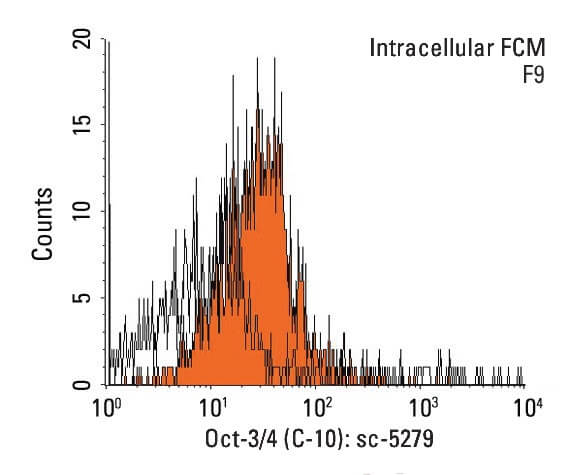 Intracellular FCM
F9

Counts

20
15
10
5
0

$10^0$ $10^1$ $10^2$ $10^3$ $10^4$

Oct-3/4 (C-10): sc-5279